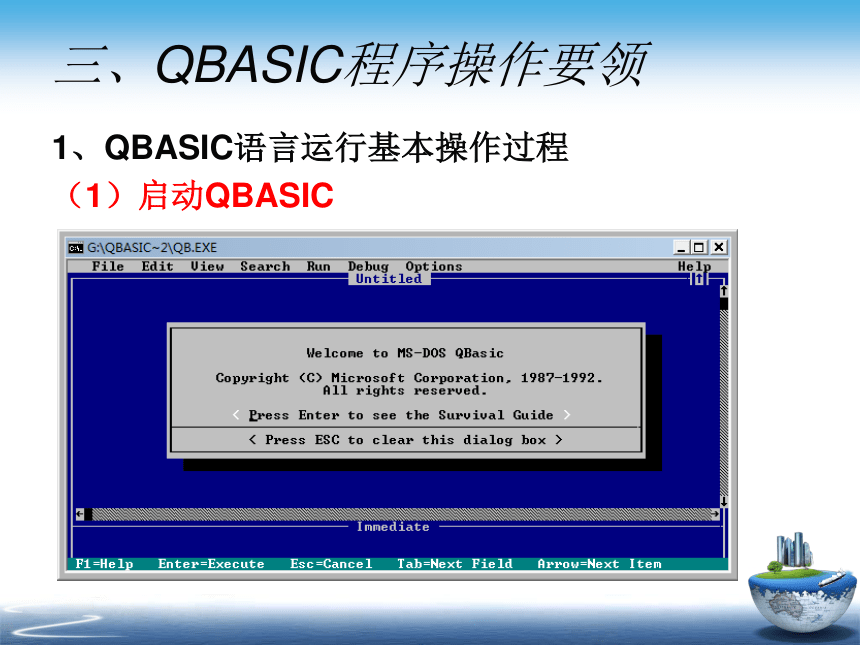 三、QBASIC程序操作要领

1、QBASIC语言运行基本操作过程

（1）启动QBASIC

G:\QBASIC~2\QB.EXE

File Edit View Search Run Debug Options Help

Untitled

Welcome to MS-DOS QBasic

Copyright (C) Microsoft Corporation, 1987-1992.
All rights reserved.

< Press Enter to see the Survival Guide >

< Press ESC to clear this dialog box >

Immediate

F1=Help Enter=Execute Esc=Cancel Tab=Next Field Arrow=Next Item